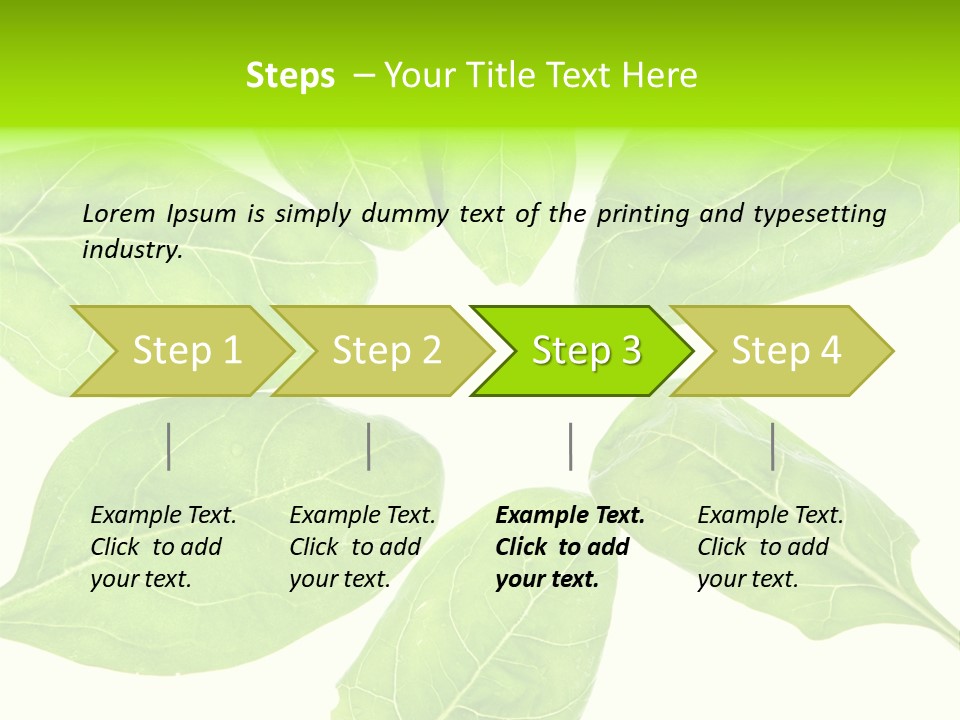 Steps – Your Title Text Here

Lorem Ipsum is simply dummy text of the printing and typesetting industry.

Step 1

Step 2

Step 3

Step 4

Example Text. Click to add your text.

Example Text. Click to add your text.

Example Text. Click to add your text.

Example Text. Click to add your text.